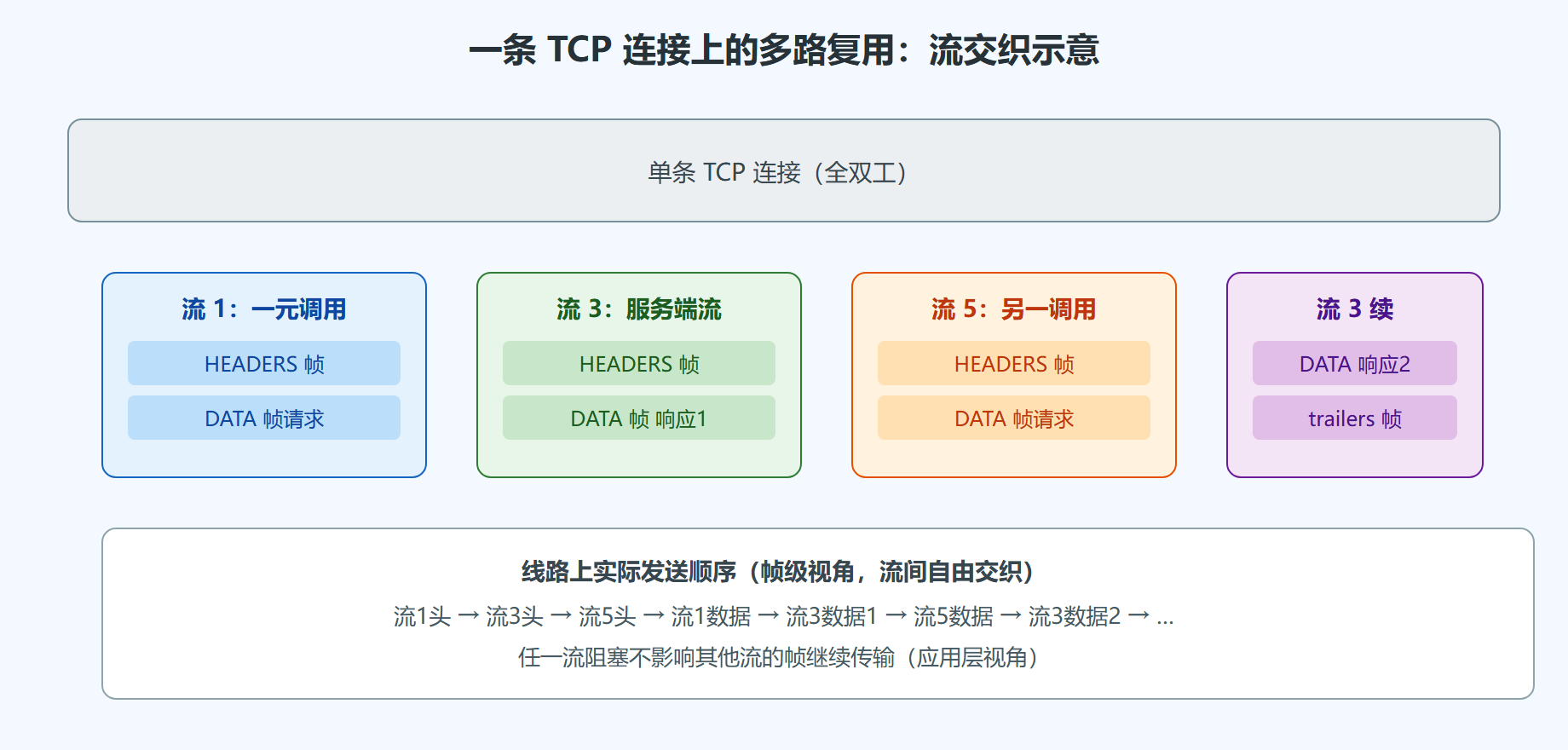 一条 TCP 连接上的多路复用：流交织示意

单条 TCP 连接（全双工）

流 1：一元调用
HEADERS 帧
DATA 帧请求

流 3：服务端流
HEADERS 帧
DATA 帧 响应1

流 5：另一调用
HEADERS 帧
DATA 帧请求

流 3 续
DATA 响应2
trailers 帧

线路上实际发送顺序（帧级视角，流间自由交织）
流1头 → 流3头 → 流5头 → 流1数据 → 流3数据1 → 流5数据 → 流3数据2 → ...
任一流阻塞不影响其他流的帧继续传输（应用层视角）